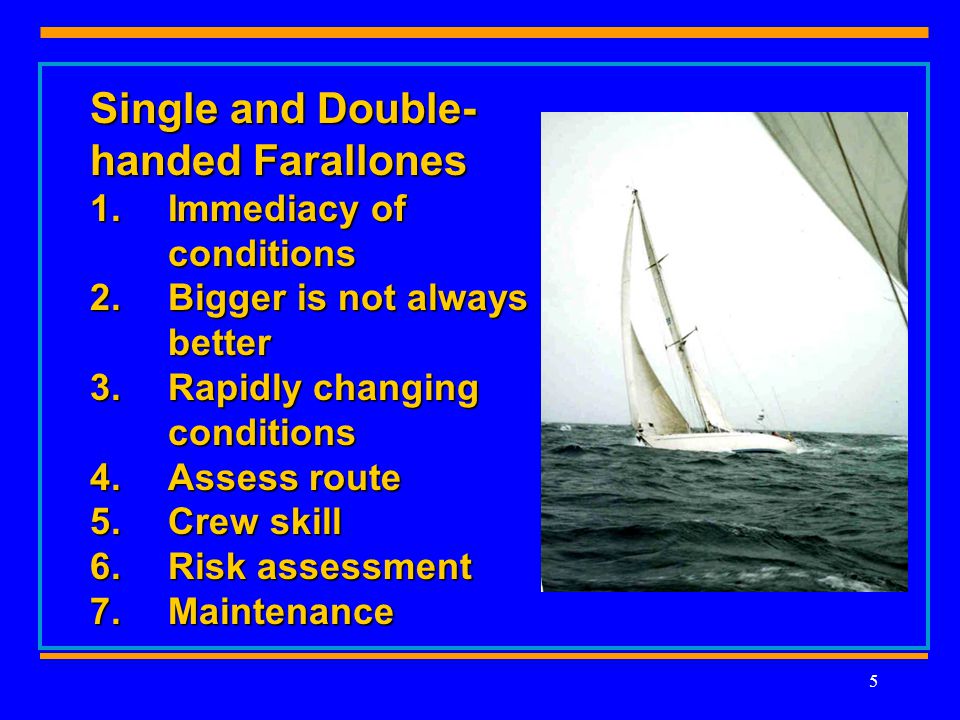 Single and Double-handed Farallones

1. Immediacy of conditions
2. Bigger is not always better
3. Rapidly changing conditions
4. Assess route
5. Crew skill
6. Risk assessment
7. Maintenance

5